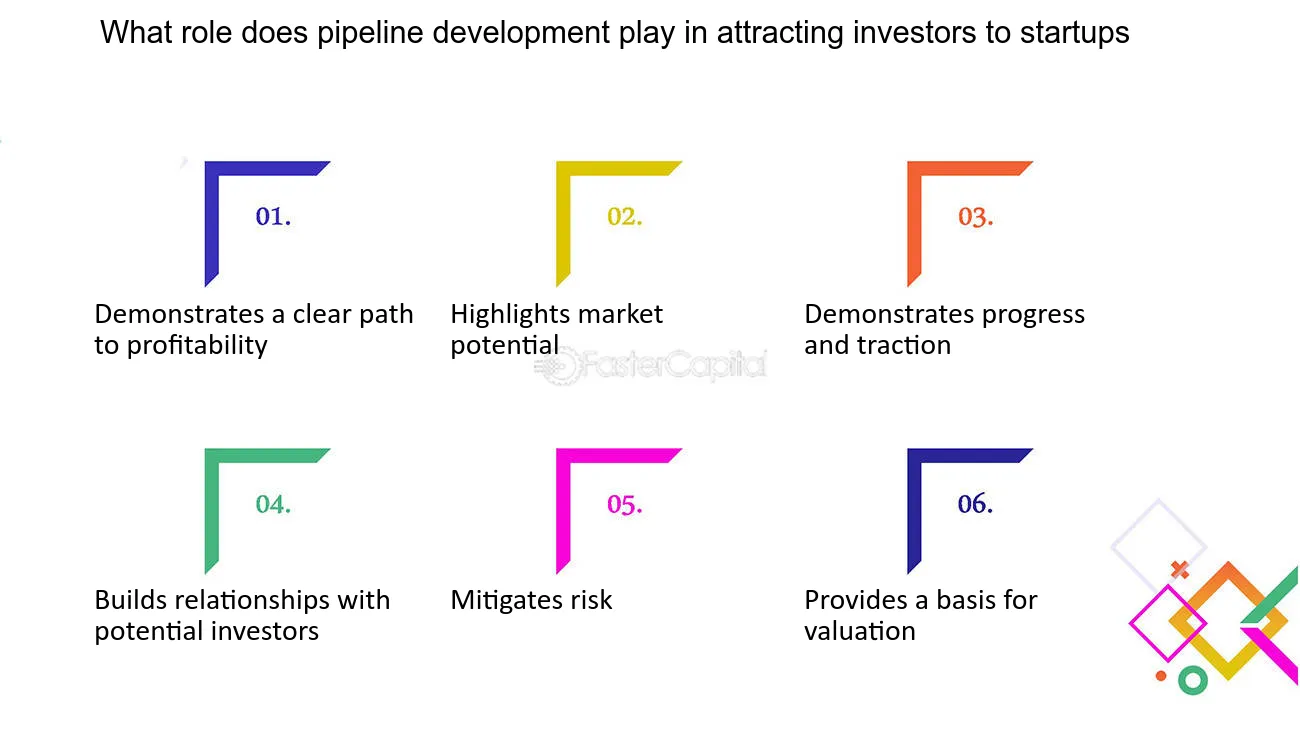 What role does pipeline development play in attracting investors to startups

01.

Demonstrates a clear path to profitability

02.

Highlights market potential

03.

Demonstrates progress and traction

04.

Builds relationships with potential investors

05.

Mitigates risk

06.

Provides a basis for valuation

FasterCapital